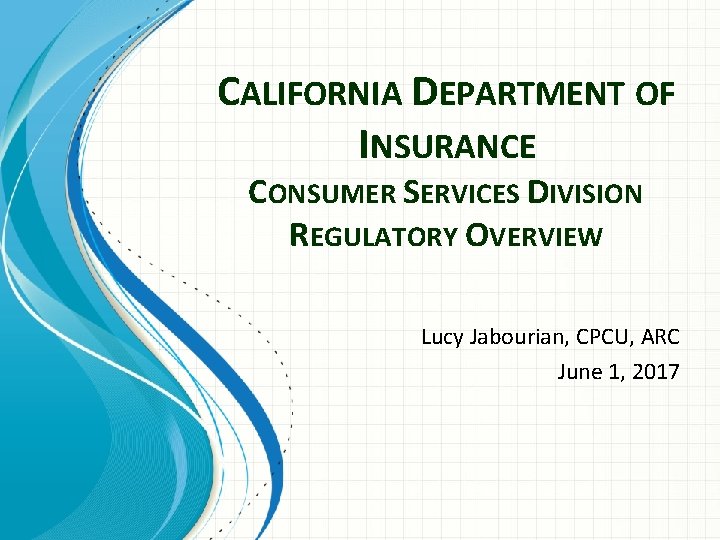 CALIFORNIA DEPARTMENT OF INSURANCE
CONSUMER SERVICES DIVISION
REGULATORY OVERVIEW

Lucy Jabourian, CPCU, ARC
June 1, 2017